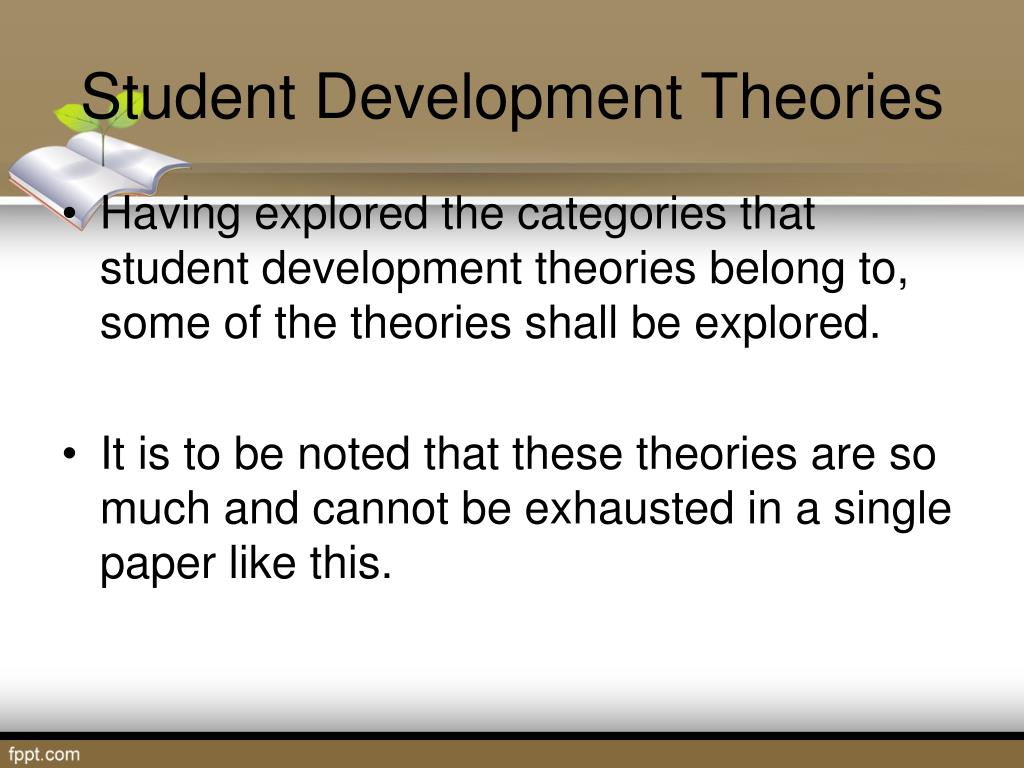 Student Development Theories

• Having explored the categories that student development theories belong to, some of the theories shall be explored.

• It is to be noted that these theories are so much and cannot be exhausted in a single paper like this.

fppt.com